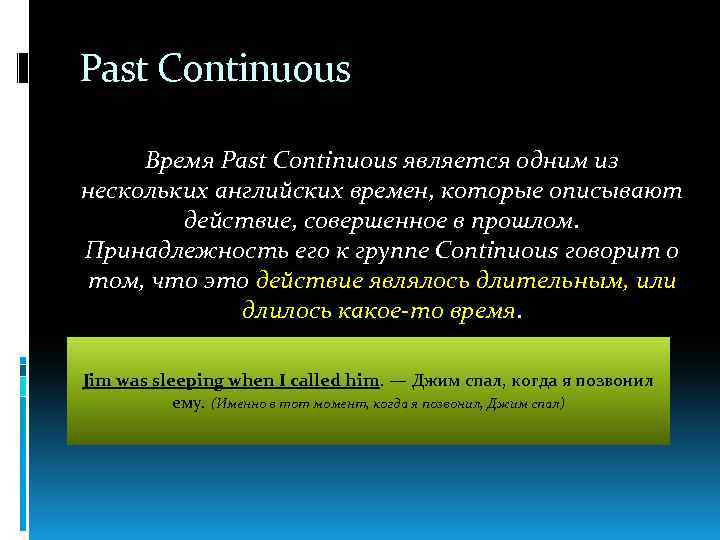 Past Continuous

Время Past Continuous является одним из нескольких английских времен, которые описывают действие, совершенное в прошлом. Принадлежность его к группе Continuous говорит о том, что это действие являлось длительным, или длилось какое-то время.

Jim was sleeping when I called him. — Джим спал, когда я позвонил ему. (Именно в тот момент, когда я позвонил, Джим спал)